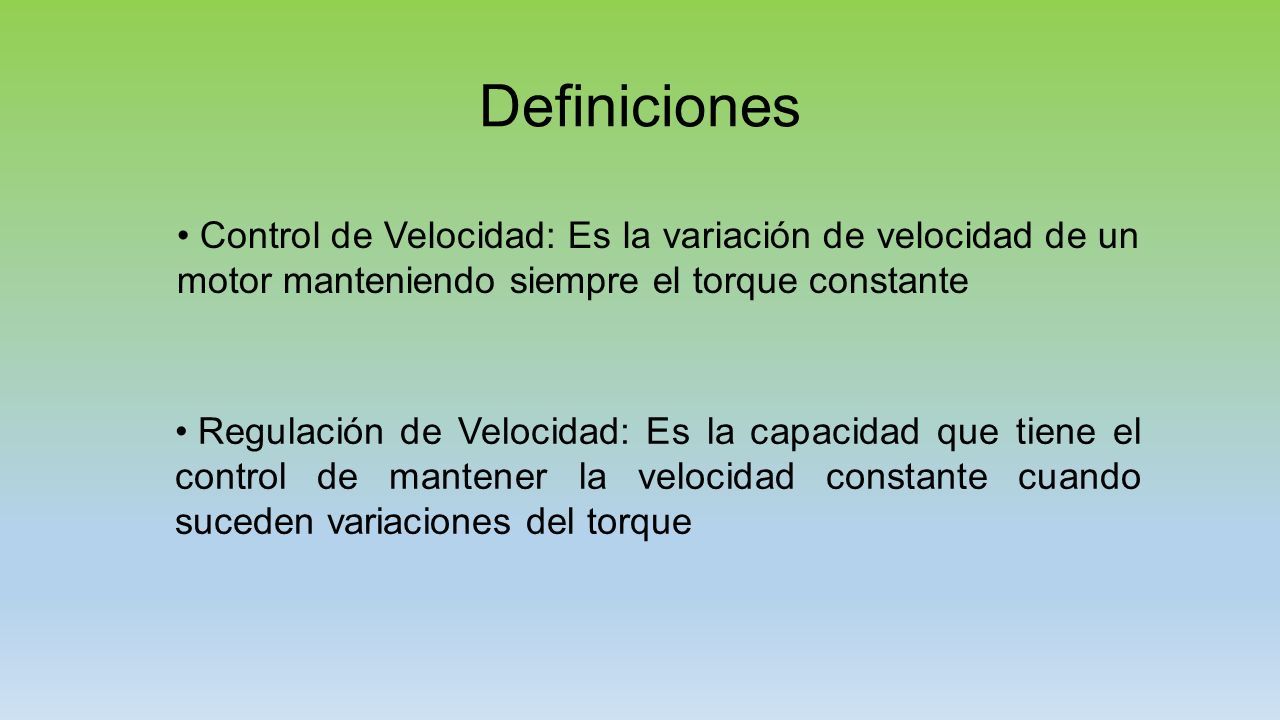 Definiciones

• Control de Velocidad: Es la variación de velocidad de un motor manteniendo siempre el torque constante

• Regulación de Velocidad: Es la capacidad que tiene el control de mantener la velocidad constante cuando suceden variaciones del torque